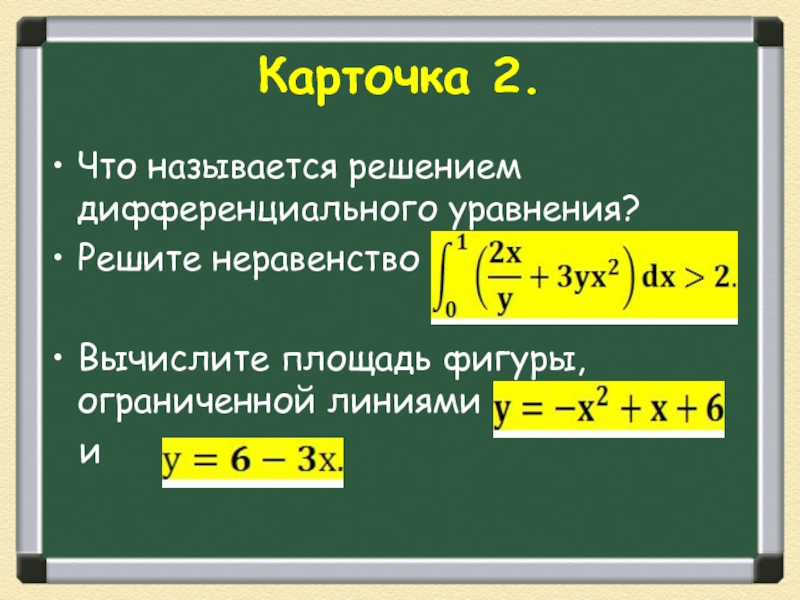 Карточка 2.

• Что называется решением дифференциального уравнения?

• Решите неравенство $\int_0^1 \left(\frac{2x}{y} + 3yx^2\right) dx > 2.$

• Вычислите площадь фигуры, ограниченной линиями $y = -x^2 + x + 6$ и $y = 6 - 3x.$